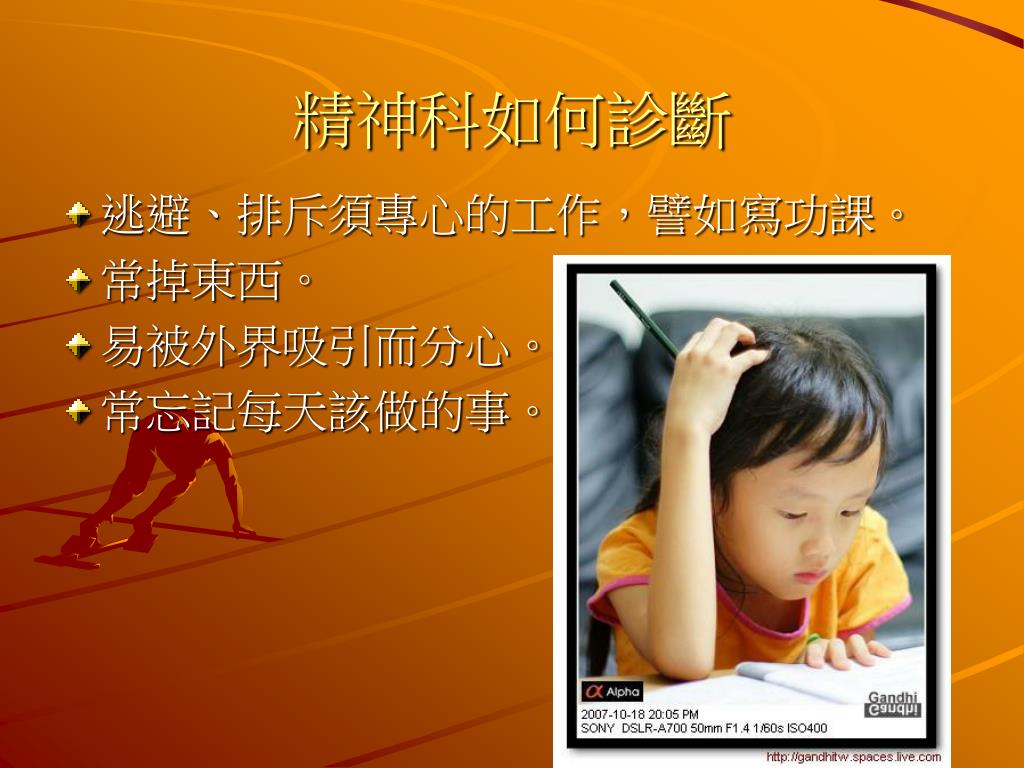 精神科如何診斷

逃避、排斥須專心的工作，譬如寫功課。

常掉東西。

易被外界吸引而分心。

常忘記每天該做的事。

α Alpha

Gandhi

2007-10-18 20:05 PM
SONY DSLR-A700 50mm F1.4 1/60s ISO400

http://gandhitw.spaces.live.com